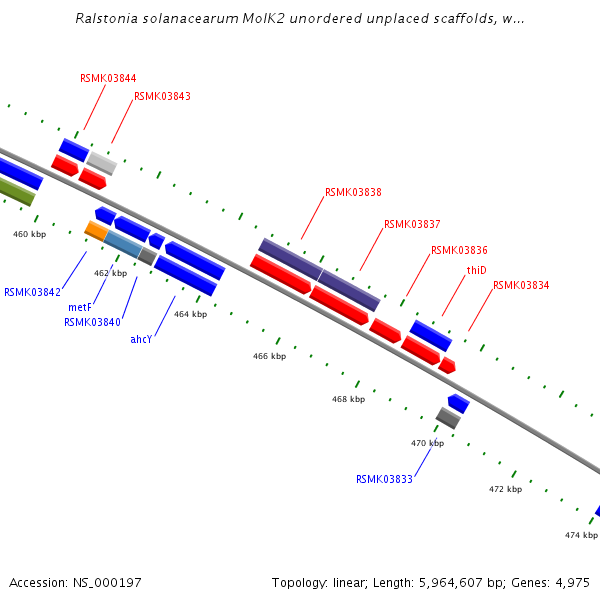 Ralstonia solanacearum MolK2 unordered unplaced scaffolds, w...

RSMK03844
RSMK03843
RSMK03838
RSMK03837
RSMK03836
thiD
RSMK03834

460 kbp
462 kbp
464 kbp
466 kbp
468 kbp
470 kbp
472 kbp
474 kbp

RSMK03842
metF
RSMK03840
ahcY
RSMK03833

Accession: NS_000197
Topology: linear; Length: 5,964,607 bp; Genes: 4,975